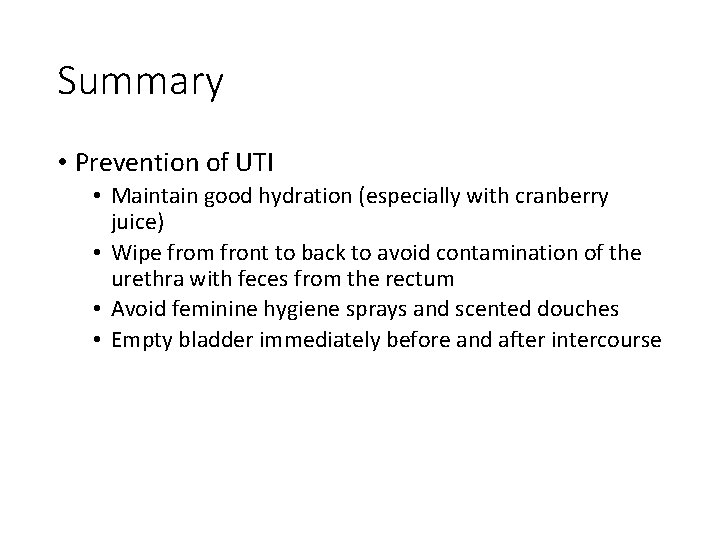 Summary

• Prevention of UTI
  • Maintain good hydration (especially with cranberry juice)
  • Wipe from front to back to avoid contamination of the urethra with feces from the rectum
  • Avoid feminine hygiene sprays and scented douches
  • Empty bladder immediately before and after intercourse